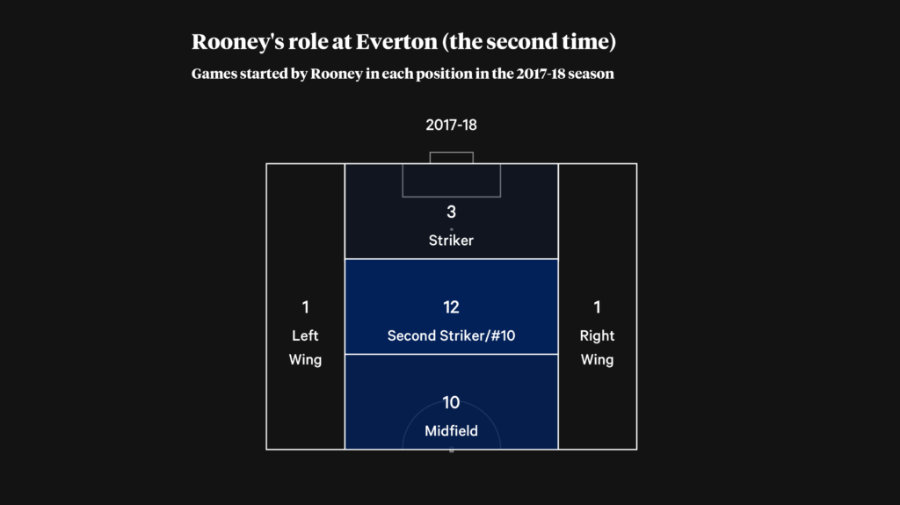 Rooney's role at Everton (the second time)

Games started by Rooney in each position in the 2017-18 season

2017-18

3
Striker

1
Left Wing

12
Second Striker/#10

1
Right Wing

10
Midfield